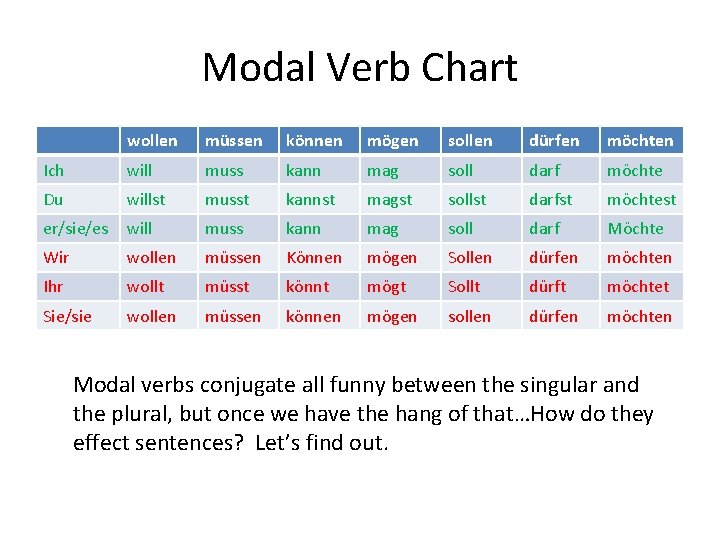 Modal Verb Chart

| | wollen | müssen | können | mögen | sollen | dürfen | möchten |
|---|---|---|---|---|---|---|---|
| Ich | will | muss | kann | mag | soll | darf | möchte |
| Du | willst | musst | kannst | magst | sollst | darfst | möchtest |
| er/sie/es | will | muss | kann | mag | soll | darf | Möchte |
| Wir | wollen | müssen | Können | mögen | Sollen | dürfen | möchten |
| Ihr | wollt | müsst | könnt | mögt | Sollt | dürft | möchtet |
| Sie/sie | wollen | müssen | können | mögen | sollen | dürfen | möchten |

Modal verbs conjugate all funny between the singular and the plural, but once we have the hang of that…How do they effect sentences? Let's find out.